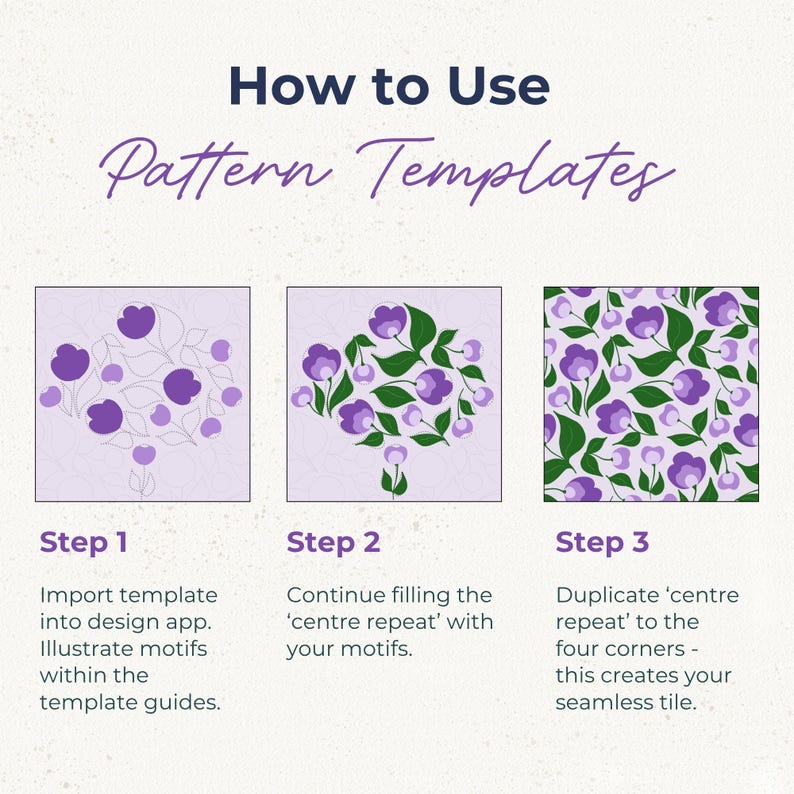 How to Use

Pattern Templates

Step 1

Import template into design app. Illustrate motifs within the template guides.

Step 2

Continue filling the 'centre repeat' with your motifs.

Step 3

Duplicate 'centre repeat' to the four corners - this creates your seamless tile.